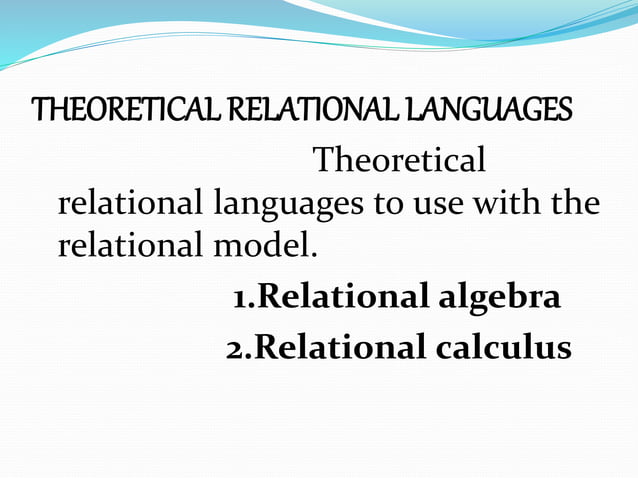 THEORETICAL RELATIONAL LANGUAGES

Theoretical relational languages to use with the relational model.

1.Relational algebra
2.Relational calculus